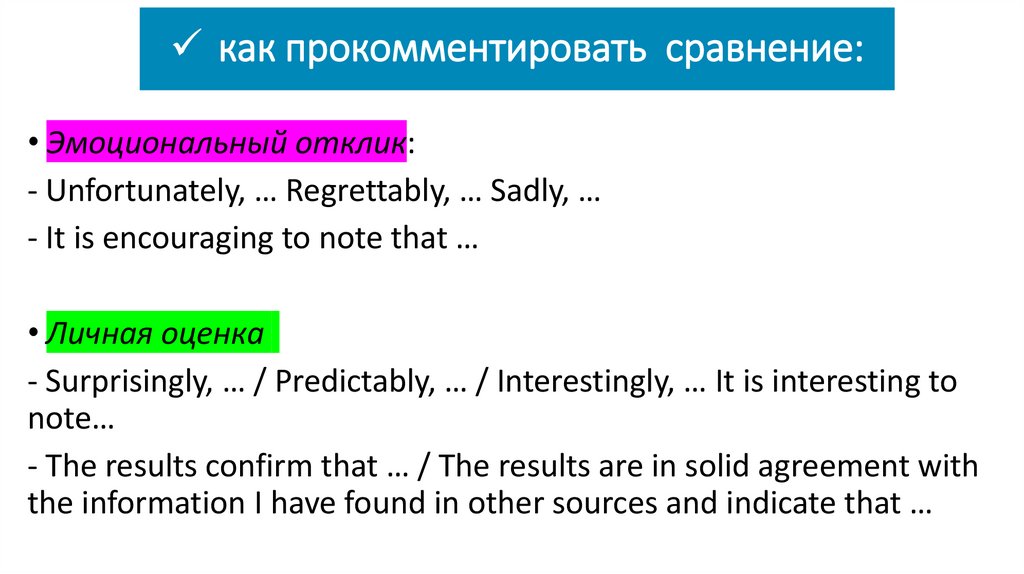 ✓ как прокомментировать сравнение:

• Эмоциональный отклик:
- Unfortunately, … Regrettably, … Sadly, …
- It is encouraging to note that …

• Личная оценка
- Surprisingly, … / Predictably, … / Interestingly, … It is interesting to note…
- The results confirm that … / The results are in solid agreement with the information I have found in other sources and indicate that …